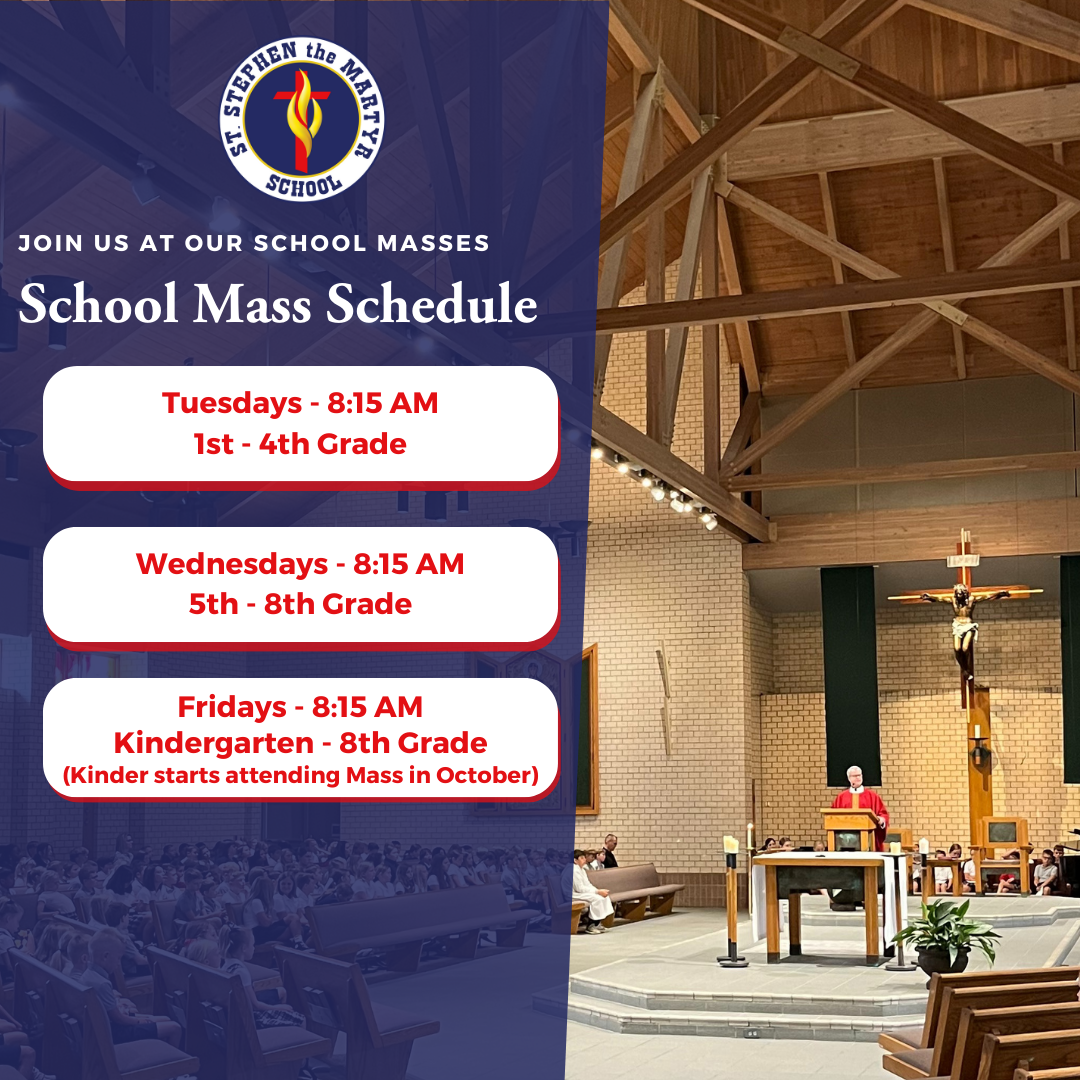 ST. STEPHEN the MARTYR SCHOOL

JOIN US AT OUR SCHOOL MASSES

School Mass Schedule

Tuesdays - 8:15 AM
1st - 4th Grade

Wednesdays - 8:15 AM
5th - 8th Grade

Fridays - 8:15 AM
Kindergarten - 8th Grade
(Kinder starts attending Mass in October)